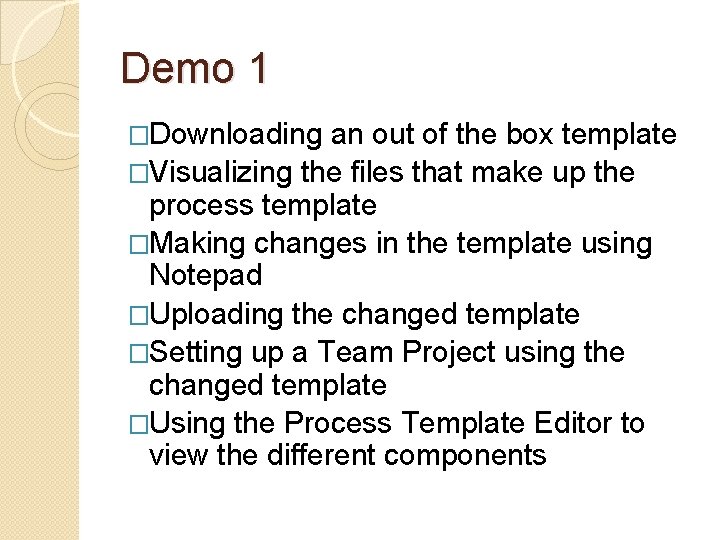 Demo 1

□Downloading an out of the box template
□Visualizing the files that make up the process template
□Making changes in the template using Notepad
□Uploading the changed template
□Setting up a Team Project using the changed template
□Using the Process Template Editor to view the different components